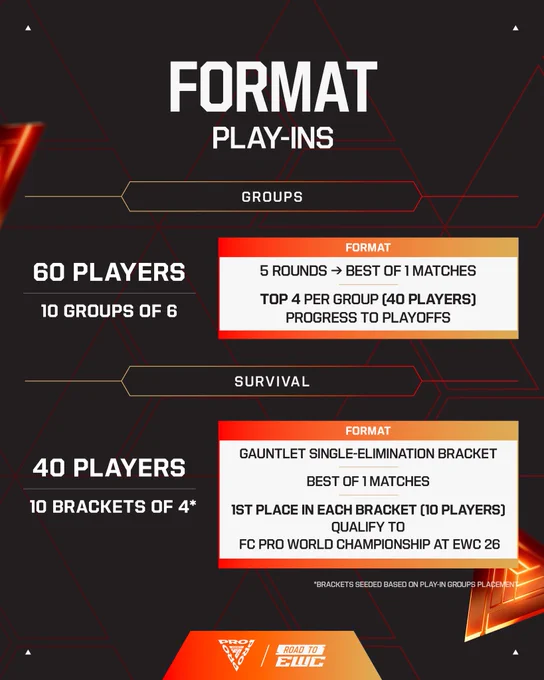 FORMAT
PLAY-INS

GROUPS

60 PLAYERS
10 GROUPS OF 6

FORMAT
5 ROUNDS → BEST OF 1 MATCHES
TOP 4 PER GROUP (40 PLAYERS) PROGRESS TO PLAYOFFS

SURVIVAL

40 PLAYERS
10 BRACKETS OF 4*

FORMAT
GAUNTLET SINGLE-ELIMINATION BRACKET
BEST OF 1 MATCHES
1ST PLACE IN EACH BRACKET (10 PLAYERS) QUALIFY TO FC PRO WORLD CHAMPIONSHIP AT EWC 26

*BRACKETS SEEDED BASED ON PLAY-IN GROUPS PLACEMENT

PRO
ROAD TO EWC